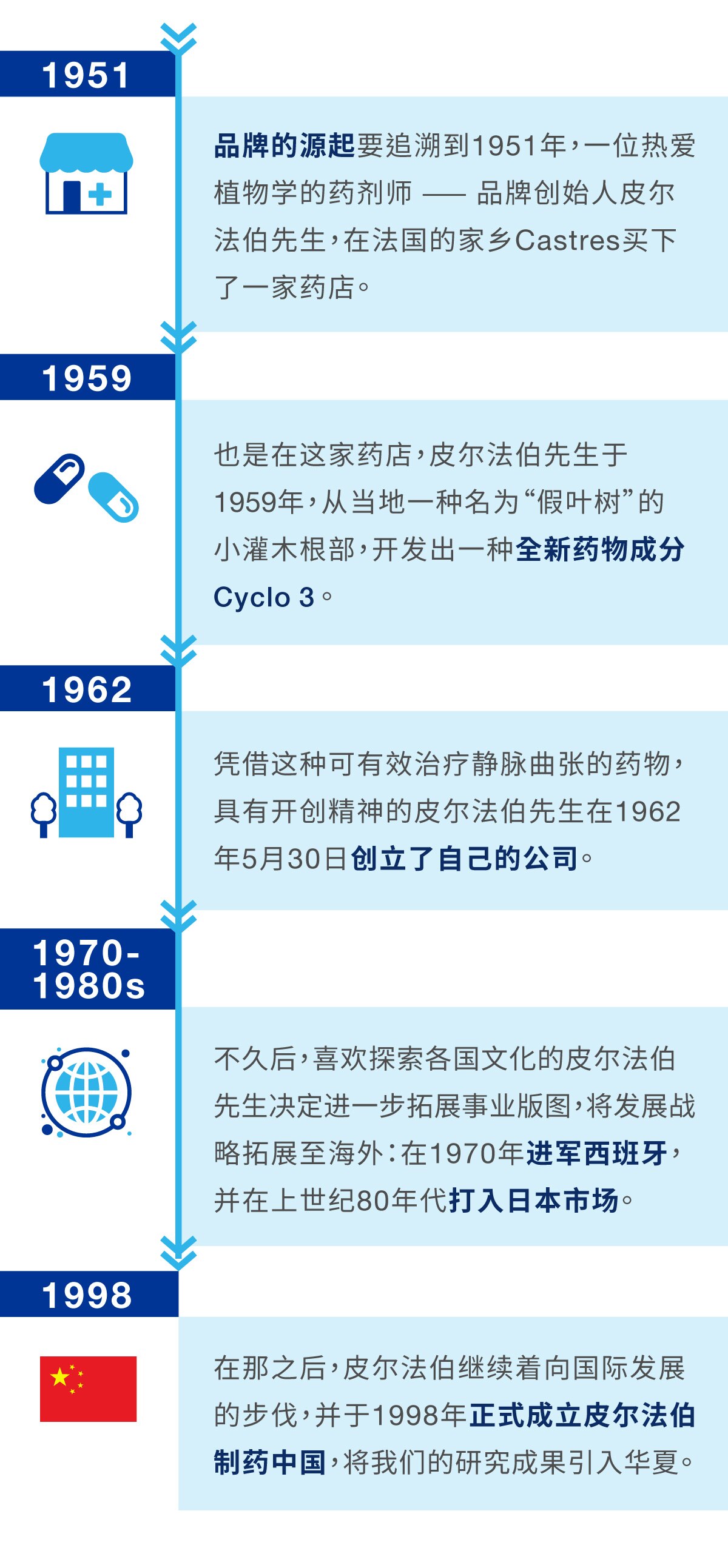 1951

品牌的源起要追溯到1951年，一位热爱植物学的药剂师 —— 品牌创始人皮尔法伯先生，在法国的家乡Castres买下了一家药店。

1959

也是在这家药店，皮尔法伯先生于1959年，从当地一种名为“假叶树”的小灌木根部，开发出一种全新药物成分Cyclo 3。

1962

凭借这种可有效治疗静脉曲张的药物，具有开创精神的皮尔法伯先生在1962年5月30日创立了自己的公司。

1970-1980s

不久后，喜欢探索各国文化的皮尔法伯先生决定进一步拓展事业版图，将发展战略拓展至海外：在1970年进军西班牙，并在上世纪80年代打入日本市场。

1998

在那之后，皮尔法伯继续着向国际发展的步伐，并于1998年正式成立皮尔法伯制药中国，将我们的研究成果引入华夏。